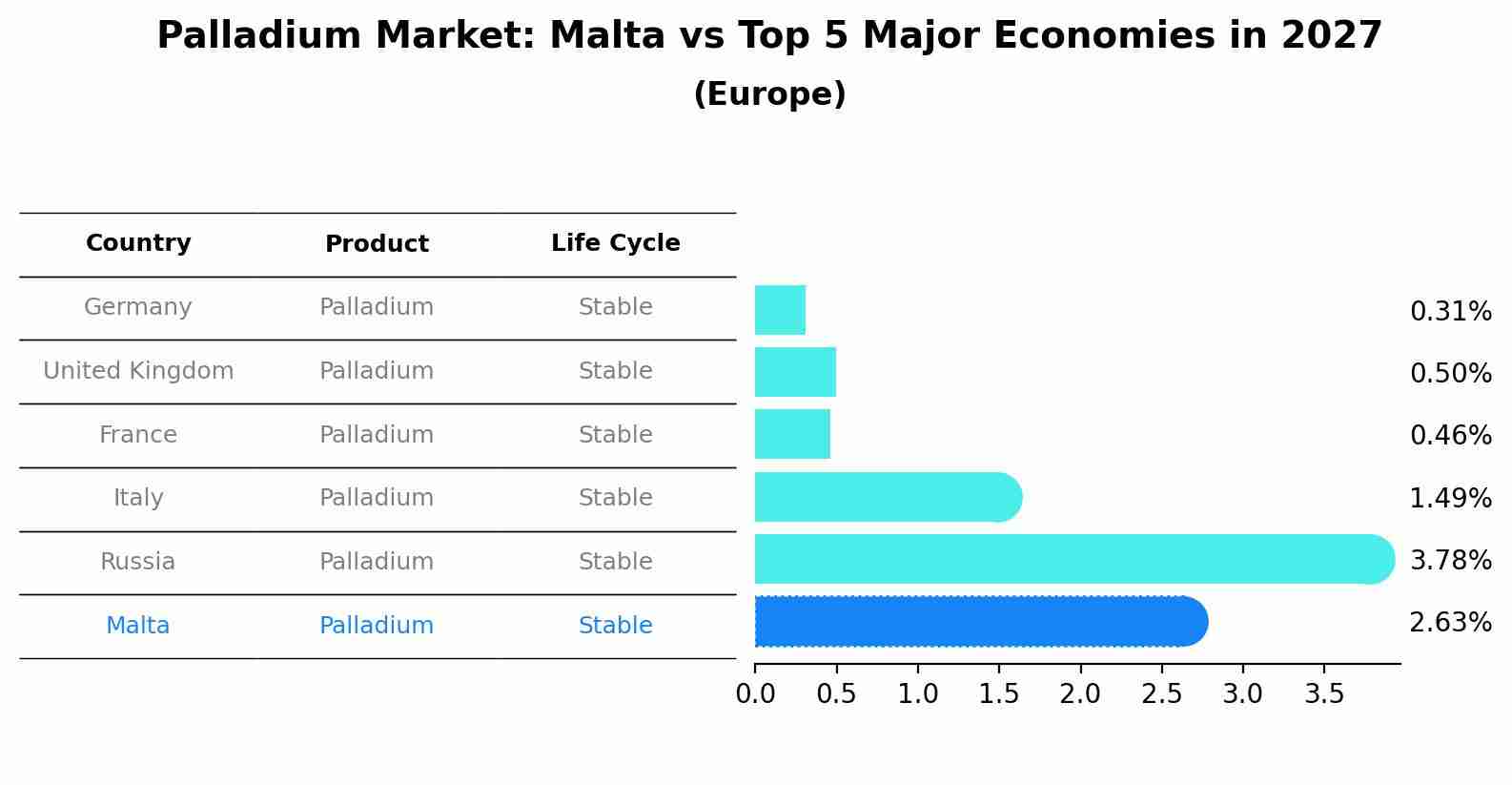 Palladium Market: Malta vs Top 5 Major Economies in 2027
(Europe)

| Country | Product | Life Cycle |
|---|---|---|
| Germany | Palladium | Stable |
| United Kingdom | Palladium | Stable |
| France | Palladium | Stable |
| Italy | Palladium | Stable |
| Russia | Palladium | Stable |
| Malta | Palladium | Stable |

0.31%
0.50%
0.46%
1.49%
3.78%
2.63%

0.0 0.5 1.0 1.5 2.0 2.5 3.0 3.5